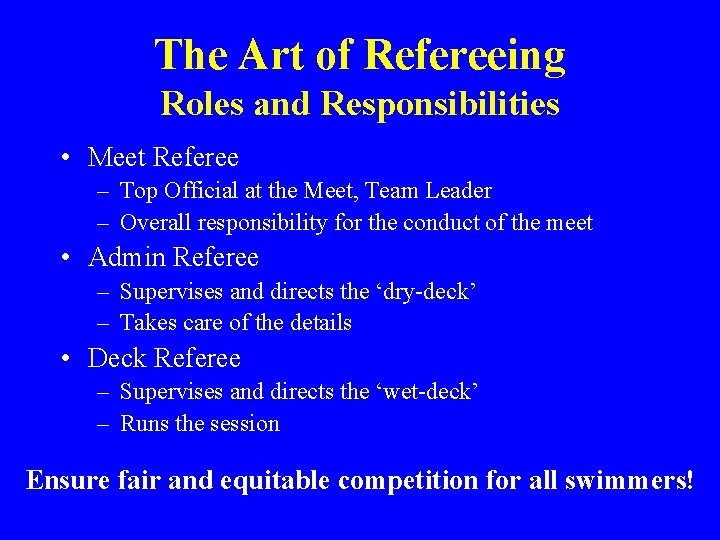 The Art of Refereeing
Roles and Responsibilities

• Meet Referee
– Top Official at the Meet, Team Leader
– Overall responsibility for the conduct of the meet
• Admin Referee
– Supervises and directs the ‘dry-deck’
– Takes care of the details
• Deck Referee
– Supervises and directs the ‘wet-deck’
– Runs the session

Ensure fair and equitable competition for all swimmers!